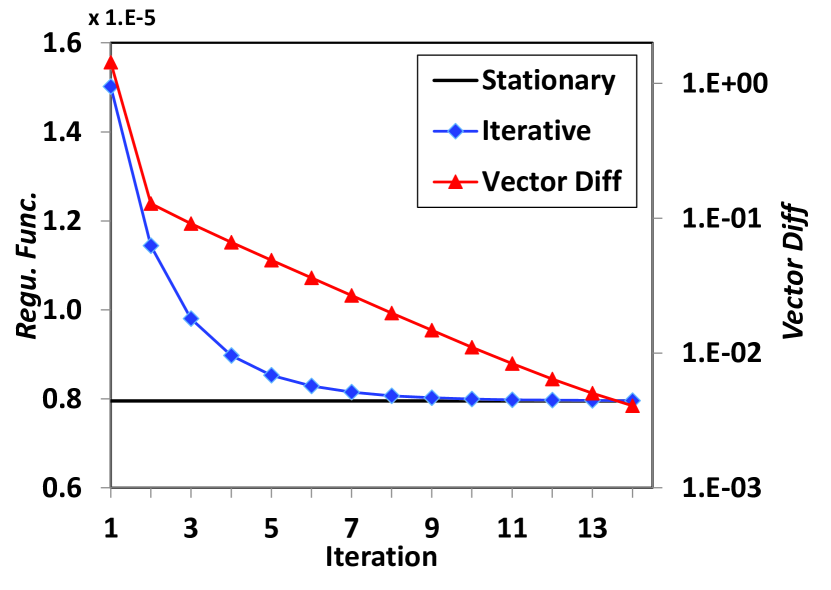 x 1.E-5

1.6
1.4
1.2
1.0
0.8
0.6

Regu. Func.

Stationary
Iterative
Vector Diff

1.E+00
1.E-01
1.E-02
1.E-03

Vector Diff

1
3
5
7
9
11
13
Iteration